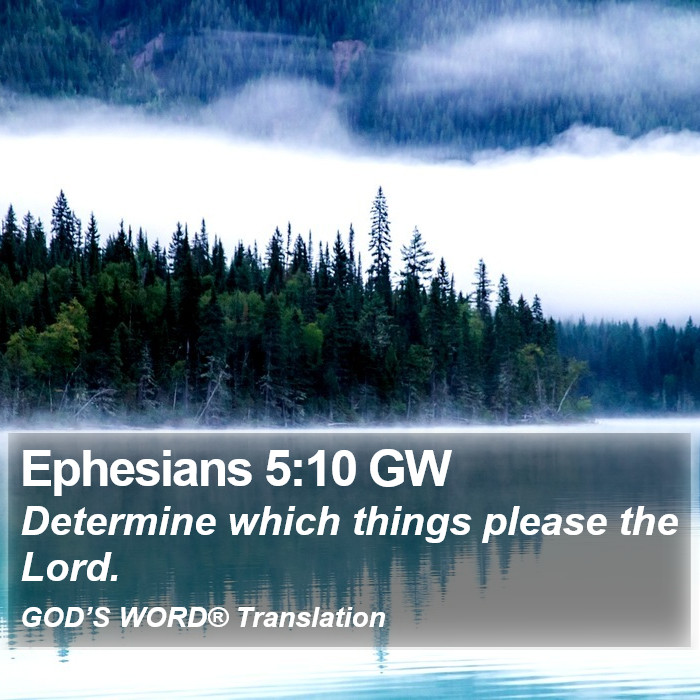 Ephesians 5:10 GW

Determine which things please the Lord.

GOD'S WORD® Translation